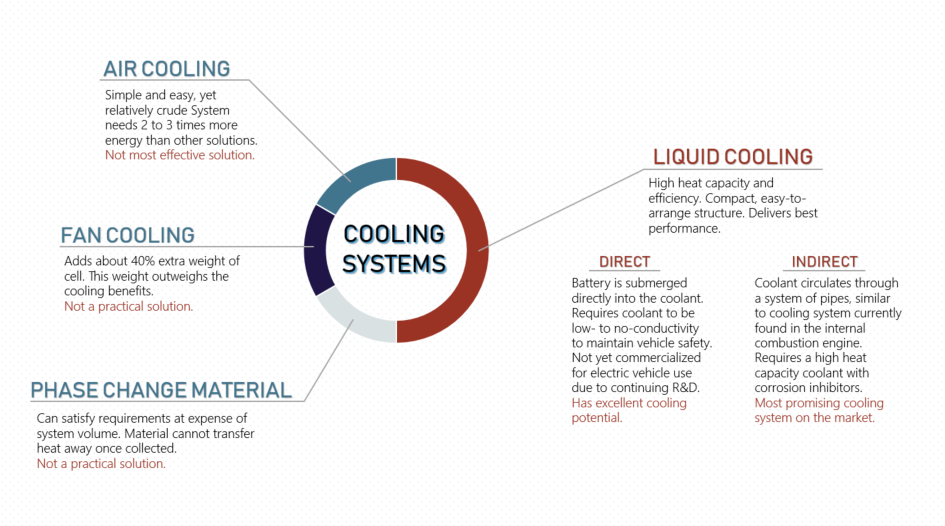 AIR COOLING
Simple and easy, yet relatively crude System needs 2 to 3 times more energy than other solutions.
Not most effective solution.

FAN COOLING
Adds about 40% extra weight of cell. This weight outweighs the cooling benefits.
Not a practical solution.

PHASE CHANGE MATERIAL
Can satisfy requirements at expense of system volume. Material cannot transfer heat away once collected.
Not a practical solution.

COOLING SYSTEMS

LIQUID COOLING
High heat capacity and efficiency. Compact, easy-to-arrange structure. Delivers best performance.

DIRECT
Battery is submerged directly into the coolant. Requires coolant to be low- to no-conductivity to maintain vehicle safety. Not yet commercialized for electric vehicle use due to continuing R&D.
Has excellent cooling potential.

INDIRECT
Coolant circulates through a system of pipes, similar to cooling system currently found in the internal combustion engine. Requires a high heat capacity coolant with corrosion inhibitors.
Most promising cooling system on the market.